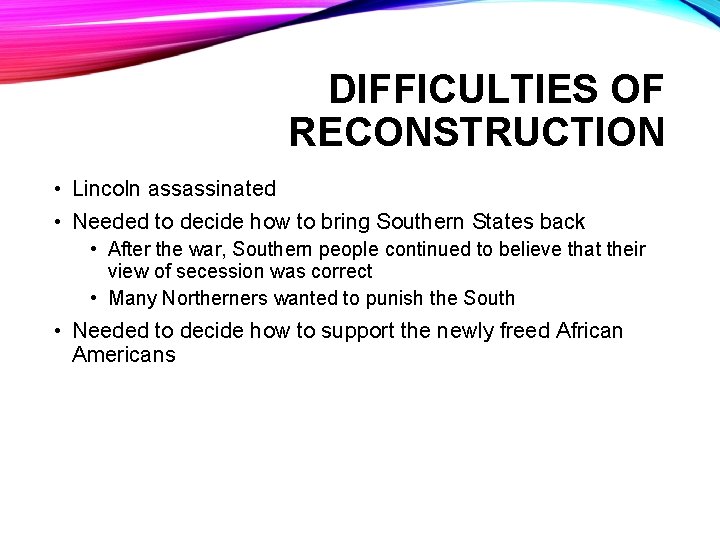 DIFFICULTIES OF RECONSTRUCTION

• Lincoln assassinated
• Needed to decide how to bring Southern States back
  • After the war, Southern people continued to believe that their view of secession was correct
  • Many Northerners wanted to punish the South
• Needed to decide how to support the newly freed African Americans